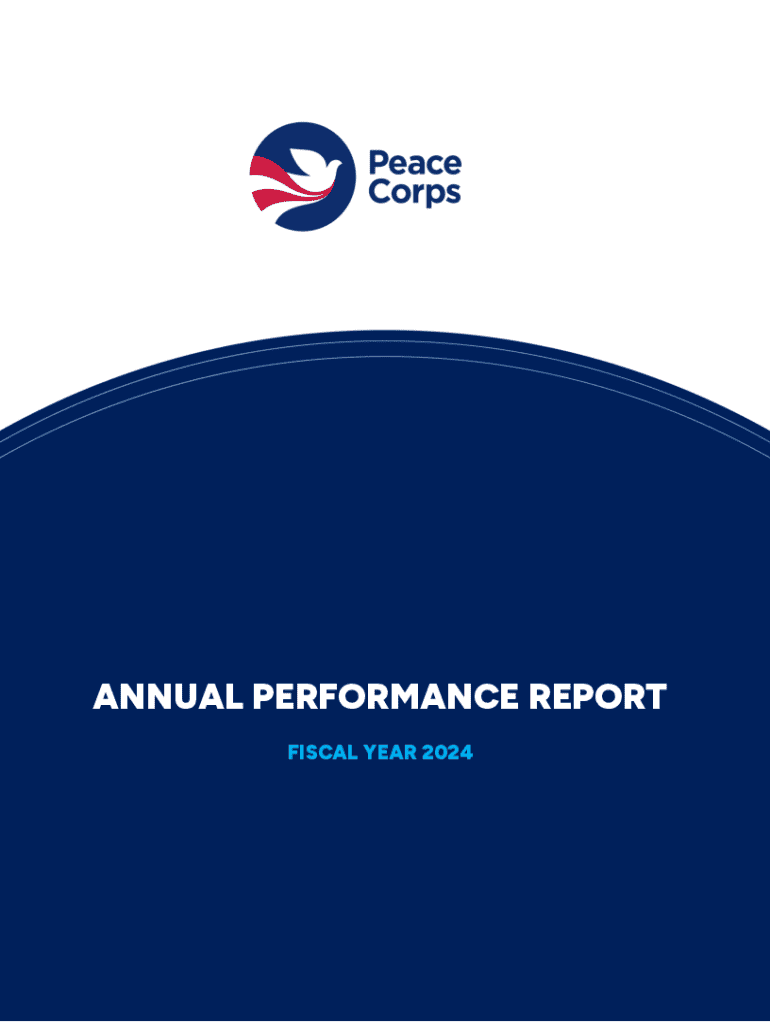 Peace Corps

ANNUAL PERFORMANCE REPORT

FISCAL YEAR 2024